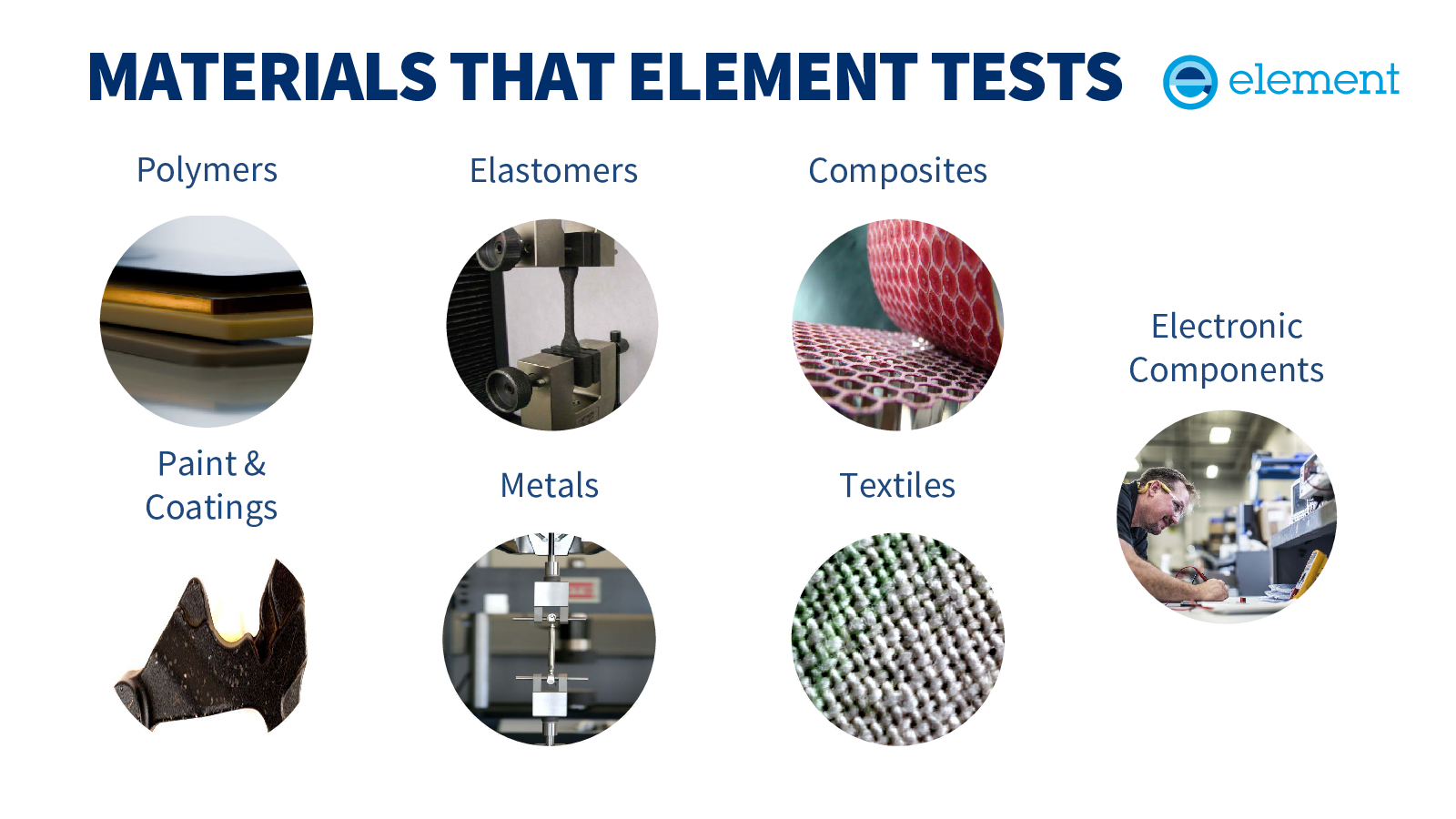 MATERIALS THAT ELEMENT TESTS

element

Polymers

Elastomers

Composites

Electronic Components

Paint & Coatings

Metals

Textiles